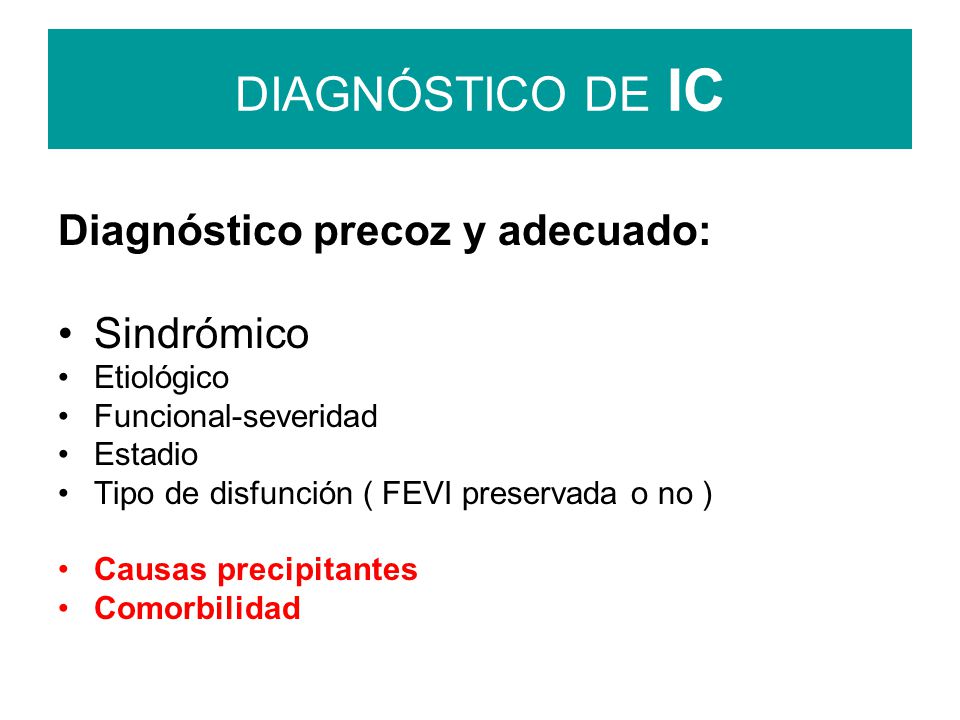 DIAGNÓSTICO DE IC

Diagnóstico precoz y adecuado:

• Sindrómico
• Etiológico
• Funcional-severidad
• Estadio
• Tipo de disfunción ( FEVI preservada o no )

• Causas precipitantes
• Comorbilidad